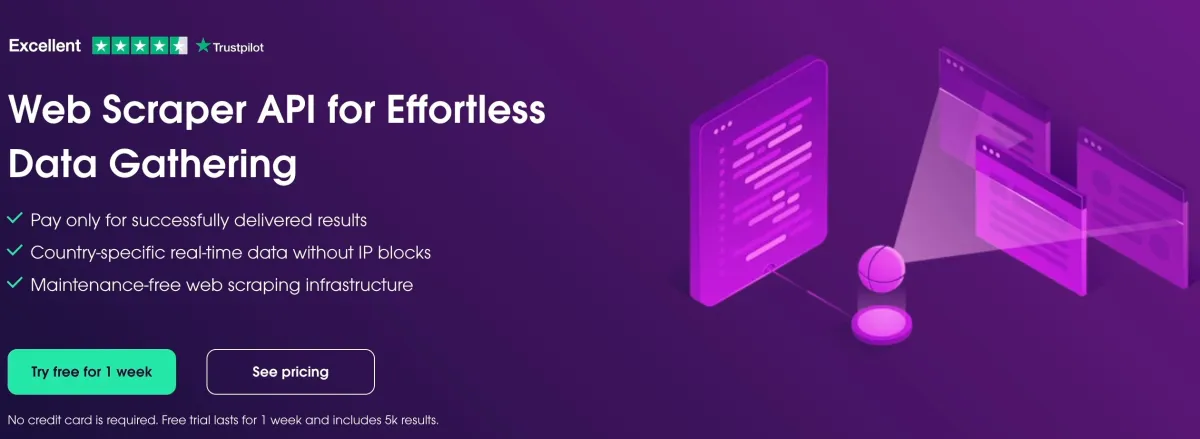 Excellent Trustpilot

Web Scraper API for Effortless Data Gathering

Pay only for successfully delivered results
Country-specific real-time data without IP blocks
Maintenance-free web scraping infrastructure

Try free for 1 week
See pricing

No credit card is required. Free trial lasts for 1 week and includes 5k results.